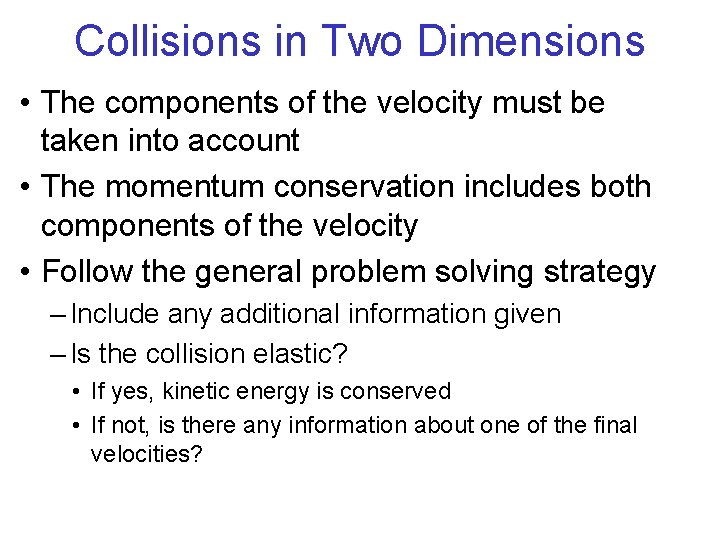 Collisions in Two Dimensions

• The components of the velocity must be taken into account

• The momentum conservation includes both components of the velocity

• Follow the general problem solving strategy

– Include any additional information given

– Is the collision elastic?

• If yes, kinetic energy is conserved

• If not, is there any information about one of the final velocities?